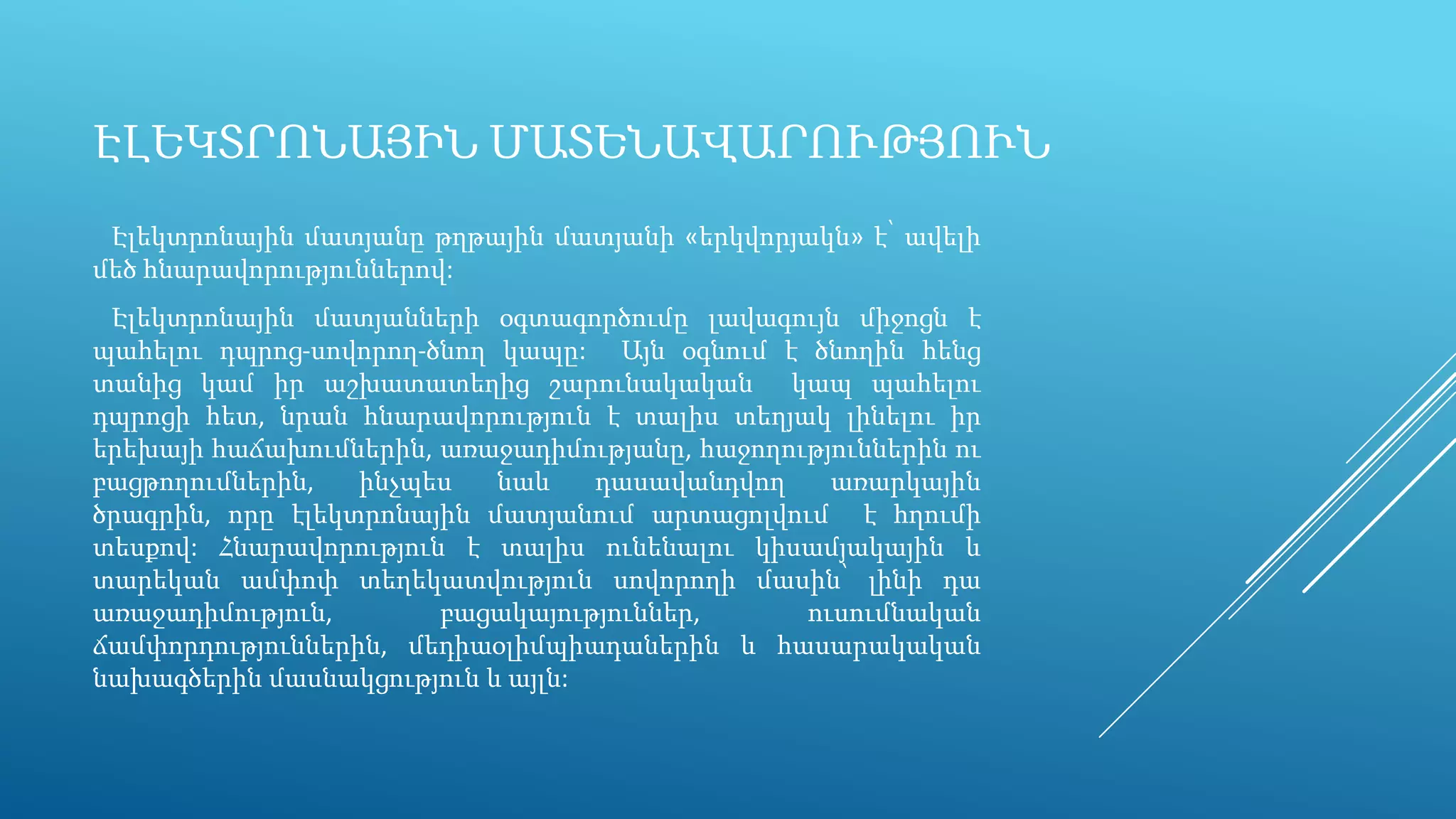 ԷԼԵԿՏՐՈՆԱՅԻՆ ՄԱՏԵՆԱՎԱՐՈՒԹՅՈՒՆ

Էլեկտրոնային մատյանը թղթային մատյանի «երկվորյակն» է՝ ավելի մեծ հնարավորություններով:

Էլեկտրոնային մատյանների օգտագործումը լավագույն միջոցն է պահելու դպրոց-սովորող-ծնող կապը: Այն օգնում է ծնողին հենց տանից կամ իր աշխատատեղից շարունակական կապ պահելու դպրոցի հետ, նրան հնարավորություն է տալիս տեղյակ լինելու իր երեխայի հաճախումներին, առաջադիմությանը, հաջողություններին ու բացթողումներին, ինչպես նաև դասավանդվող առարկային ծրագրին, որը էլեկտրոնային մատյանում արտացոլվում է հղումի տեսքով: Հնարավորություն է տալիս ունենալու կիսամյակային և տարեկան ամփոփ տեղեկատվություն սովորողի մասին՝ լինի դա առաջադիմություն, բացակայություններ, ուսումնական ճամփորդություններին, մեդիաօլիմպիադաներին և հասարակական նախագծերին մասնակցություն և այլն: